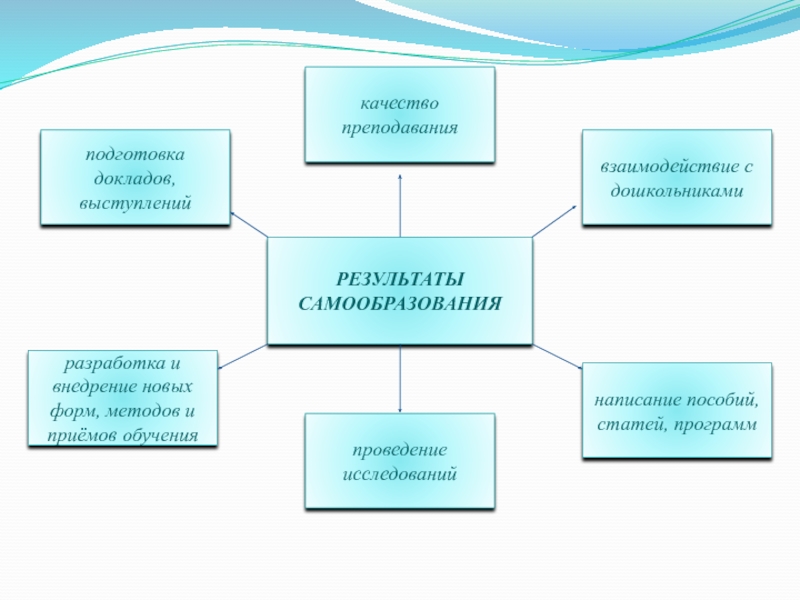 качество преподавания

подготовка докладов, выступлений

взаимодействие с дошкольниками

РЕЗУЛЬТАТЫ САМООБРАЗОВАНИЯ

разработка и внедрение новых форм, методов и приёмов обучения

написание пособий, статей, программ

проведение исследований